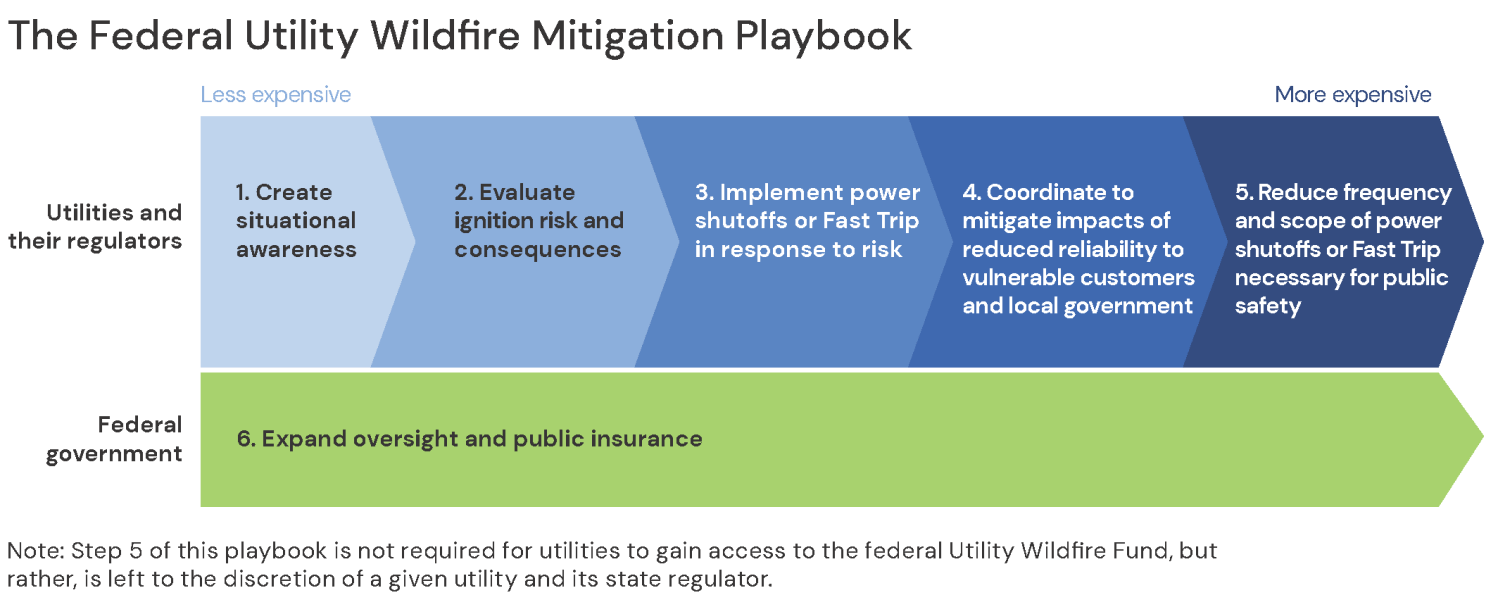 The Federal Utility Wildfire Mitigation Playbook

Less expensive

More expensive

Utilities and their regulators

1. Create situational awareness

2. Evaluate ignition risk and consequences

3. Implement power shutoffs or Fast Trip in response to risk

4. Coordinate to mitigate impacts of reduced reliability to vulnerable customers and local government

5. Reduce frequency and scope of power shutoffs or Fast Trip necessary for public safety

Federal government

6. Expand oversight and public insurance

Note: Step 5 of this playbook is not required for utilities to gain access to the federal Utility Wildfire Fund, but rather, is left to the discretion of a given utility and its state regulator.